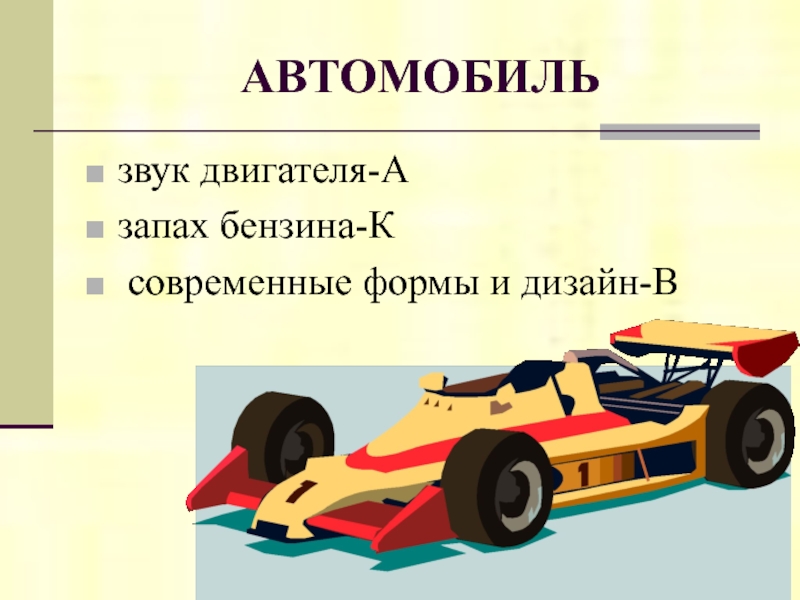 АВТОМОБИЛЬ

звук двигателя-А

запах бензина-К

современные формы и дизайн-В

1

1